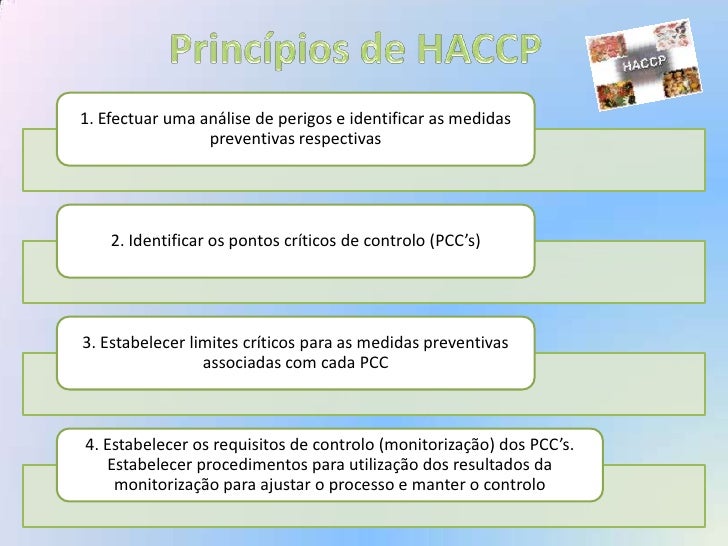 Princípios de HACCP

HACCP

1. Efectuar uma análise de perigos e identificar as medidas preventivas respectivas

2. Identificar os pontos críticos de controlo (PCC's)

3. Estabelecer limites críticos para as medidas preventivas associadas com cada PCC

4. Estabelecer os requisitos de controlo (monitorização) dos PCC's. Estabelecer procedimentos para utilização dos resultados da monitorização para ajustar o processo e manter o controlo